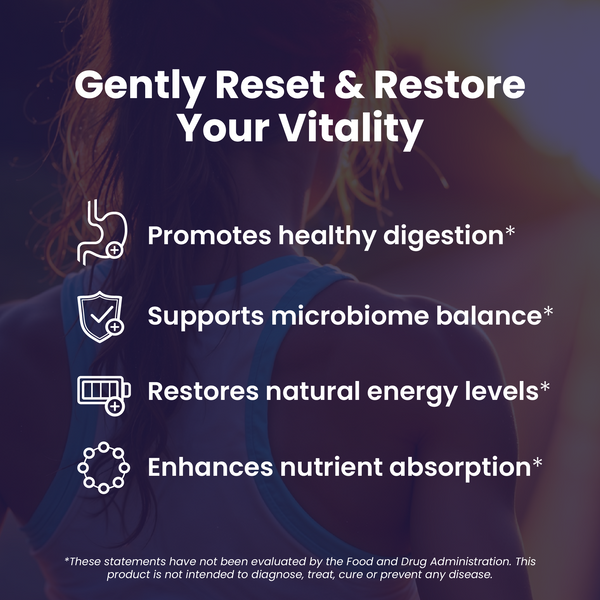 Gently Reset & Restore Your Vitality

Promotes healthy digestion*

Supports microbiome balance*

Restores natural energy levels*

Enhances nutrient absorption*

*These statements have not been evaluated by the Food and Drug Administration. This product is not intended to diagnose, treat, cure or prevent any disease.